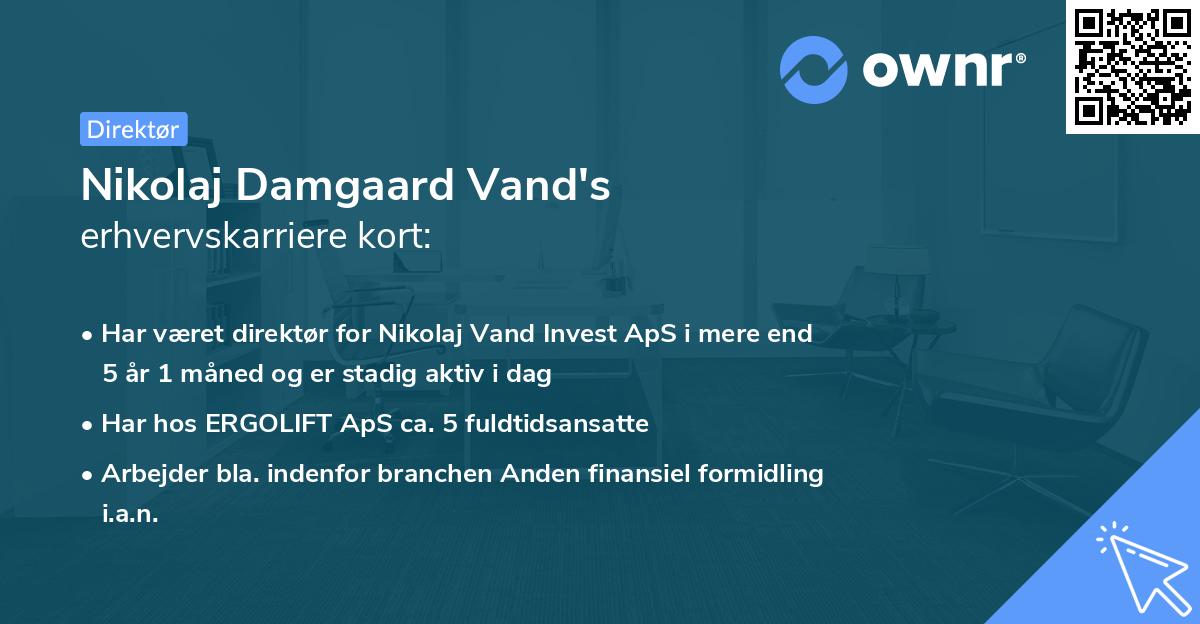 ownr®

Direktør

Nikolaj Damgaard Vand's
erhvervskarriere kort:

• Har været direktør for Nikolaj Vand Invest ApS i mere end 5 år 1 måned og er stadig aktiv i dag

• Har hos ERGOLIFT ApS ca. 5 fuldtidsansatte

• Arbejder bla. indenfor branchen Anden finansiel formidling i.a.n.